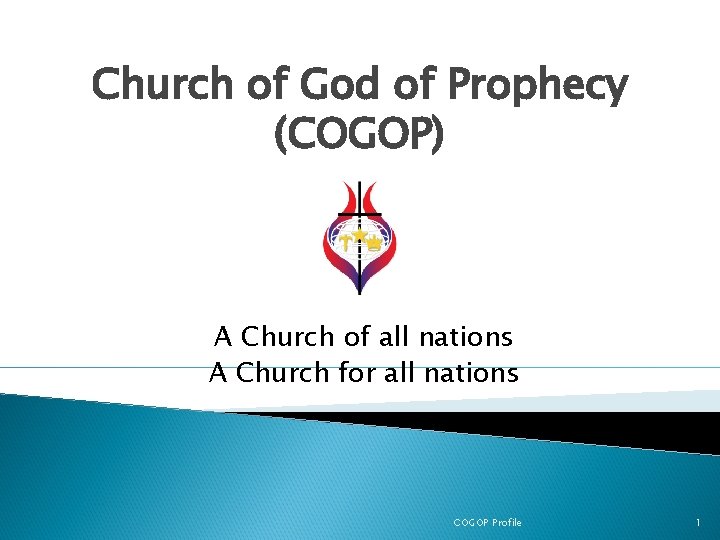 Church of God of Prophecy (COGOP)

A Church of all nations
A Church for all nations

COGOP Profile

1